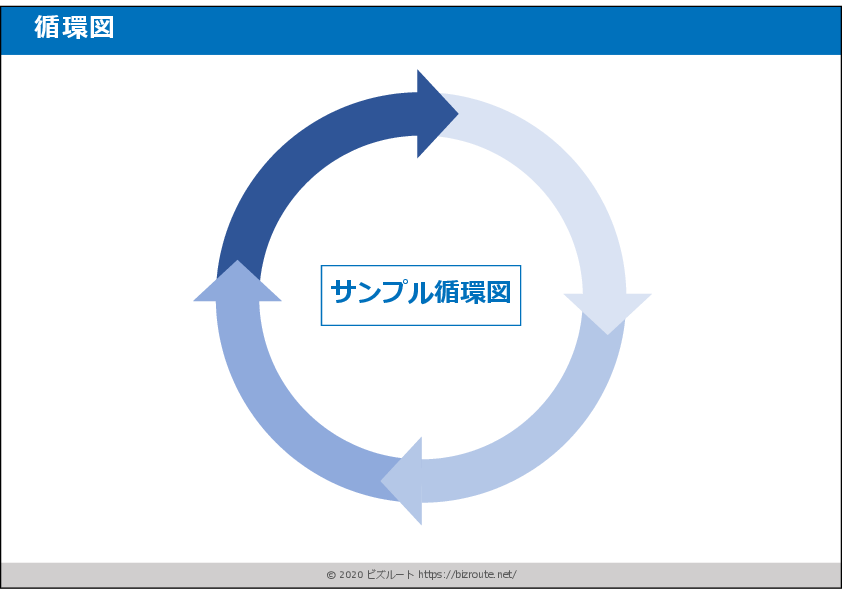 循環図

サンプル循環図

© 2020 ビズルート https://bizroute.net/